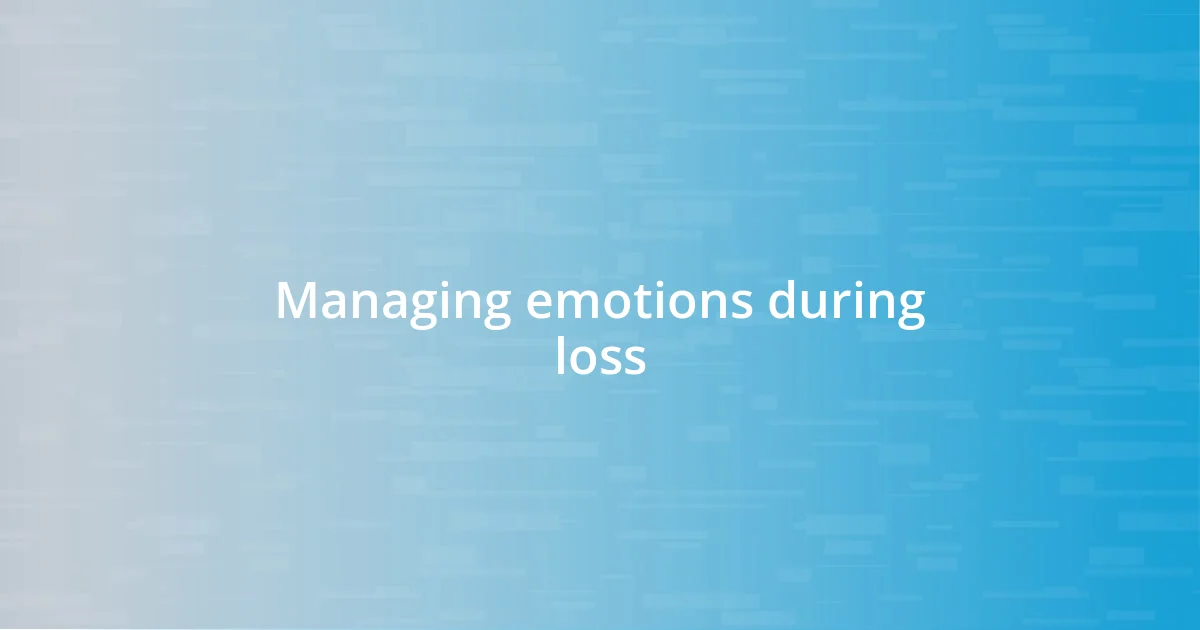 Managing emotions during loss